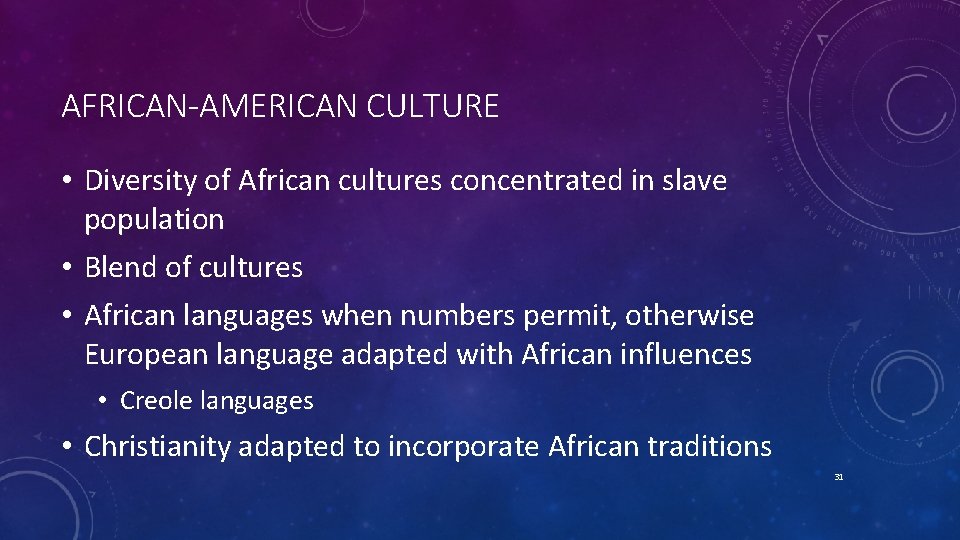 AFRICAN-AMERICAN CULTURE

• Diversity of African cultures concentrated in slave population

• Blend of cultures

• African languages when numbers permit, otherwise European language adapted with African influences

• Creole languages

• Christianity adapted to incorporate African traditions

31